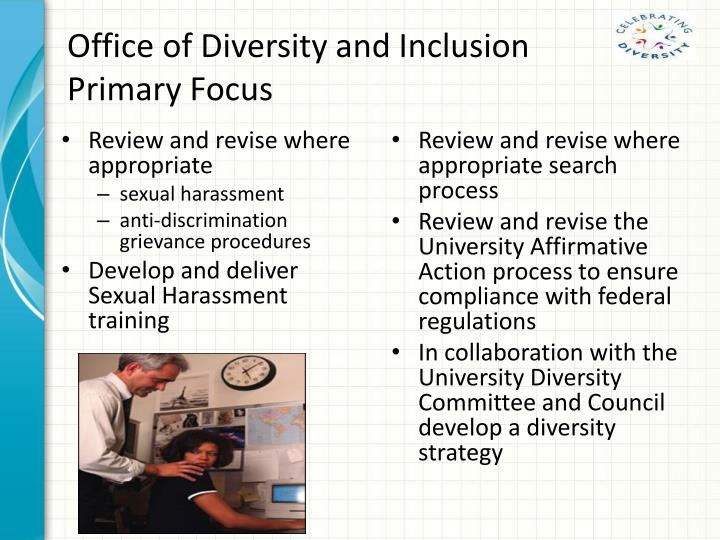 CELEBRATING DIVERSITY

Office of Diversity and Inclusion Primary Focus

• Review and revise where appropriate
– sexual harassment
– anti-discrimination grievance procedures
• Develop and deliver Sexual Harassment training

• Review and revise where appropriate search process
• Review and revise the University Affirmative Action process to ensure compliance with federal regulations
• In collaboration with the University Diversity Committee and Council develop a diversity strategy